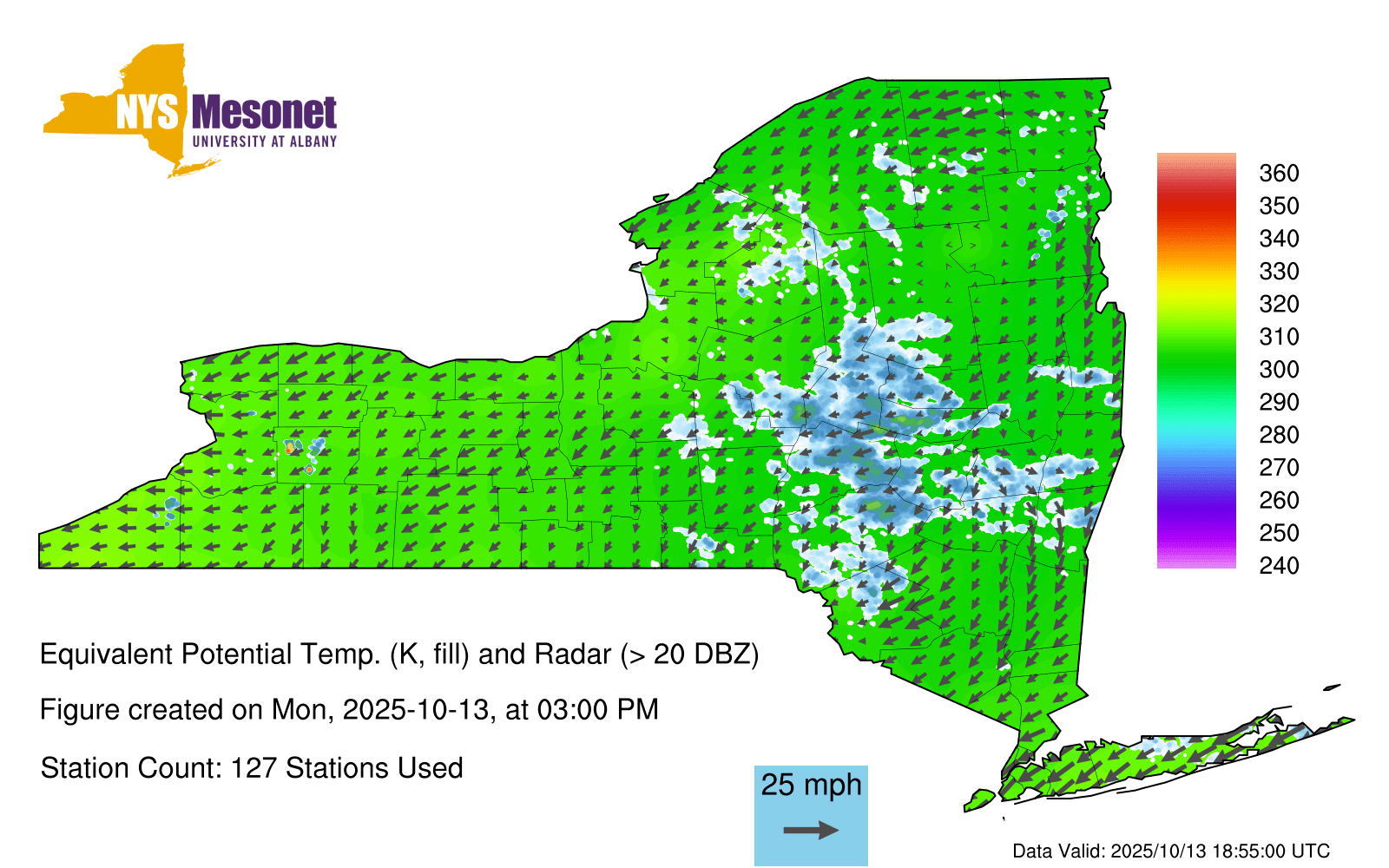 NYS Mesonet
UNIVERSITY AT ALBANY

360
350
340
330
320
310
300
290
280
270
260
250
240

Equivalent Potential Temp. (K, fill) and Radar (> 20 DBZ)

Figure created on Mon, 2025-10-13, at 03:00 PM

Station Count: 127 Stations Used

25 mph

Data Valid: 2025/10/13 18:55:00 UTC